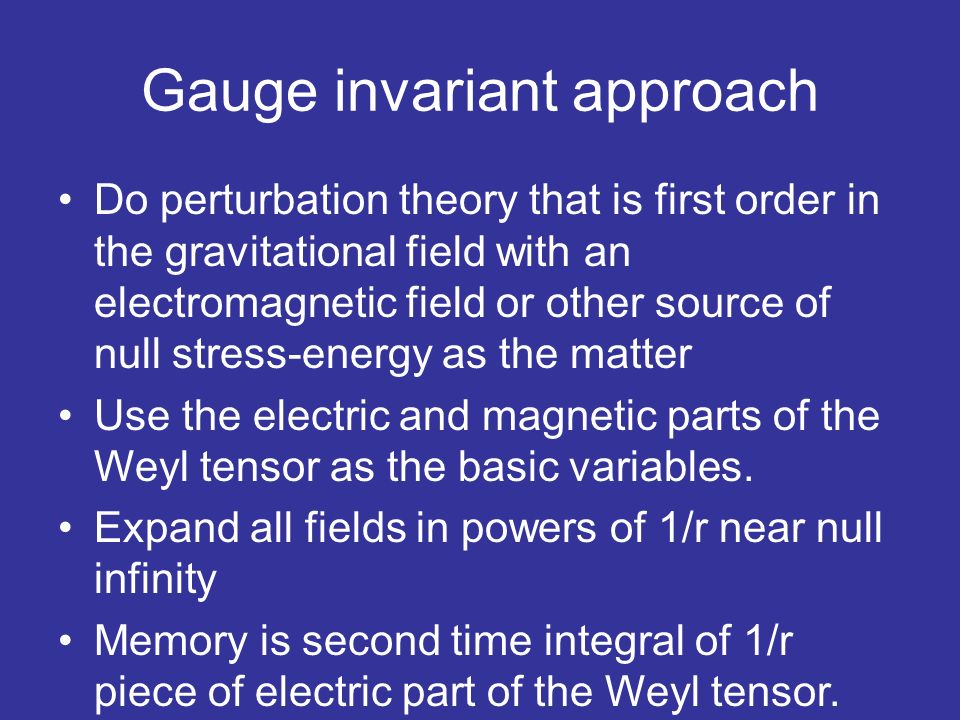 Gauge invariant approach

• Do perturbation theory that is first order in the gravitational field with an electromagnetic field or other source of null stress-energy as the matter

• Use the electric and magnetic parts of the Weyl tensor as the basic variables.

• Expand all fields in powers of 1/r near null infinity

• Memory is second time integral of 1/r piece of electric part of the Weyl tensor.